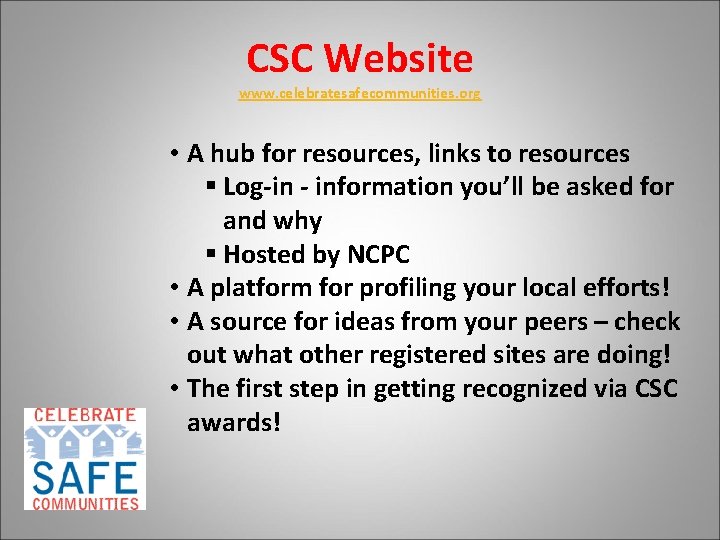 CSC Website

www.celebratesafecommunities.org

• A hub for resources, links to resources
 ▪ Log-in - information you'll be asked for and why
 ▪ Hosted by NCPC
• A platform for profiling your local efforts!
• A source for ideas from your peers – check out what other registered sites are doing!
• The first step in getting recognized via CSC awards!

CELEBRATE
SAFE
COMMUNITIES